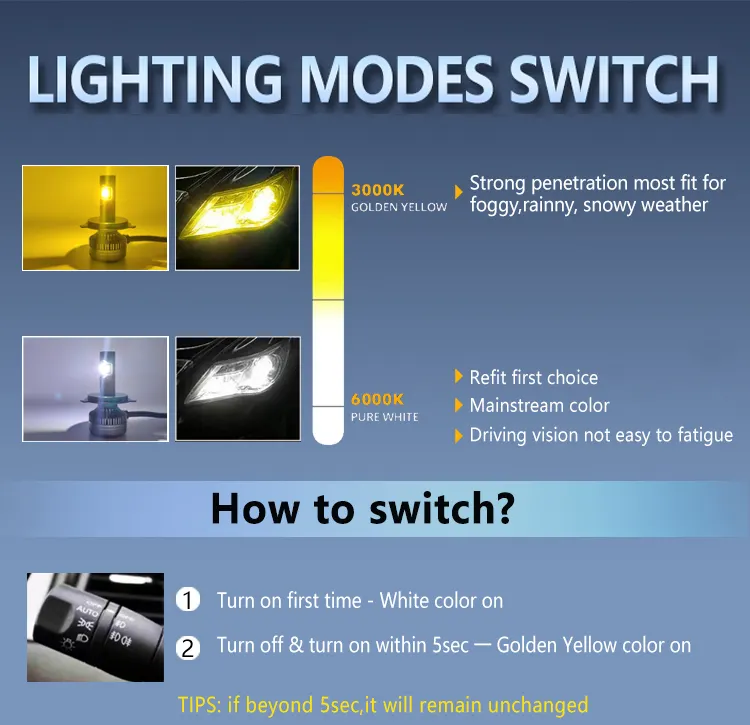 LIGHTING MODES SWITCH

3000K
GOLDEN YELLOW

Strong penetration most fit for foggy,rainny, snowy weather

6000K
PURE WHITE

Refit first choice
Mainstream color
Driving vision not easy to fatigue

How to switch?

AUTO

1 Turn on first time - White color on

2 Turn off & turn on within 5sec — Golden Yellow color on

TIPS: if beyond 5sec,it will remain unchanged